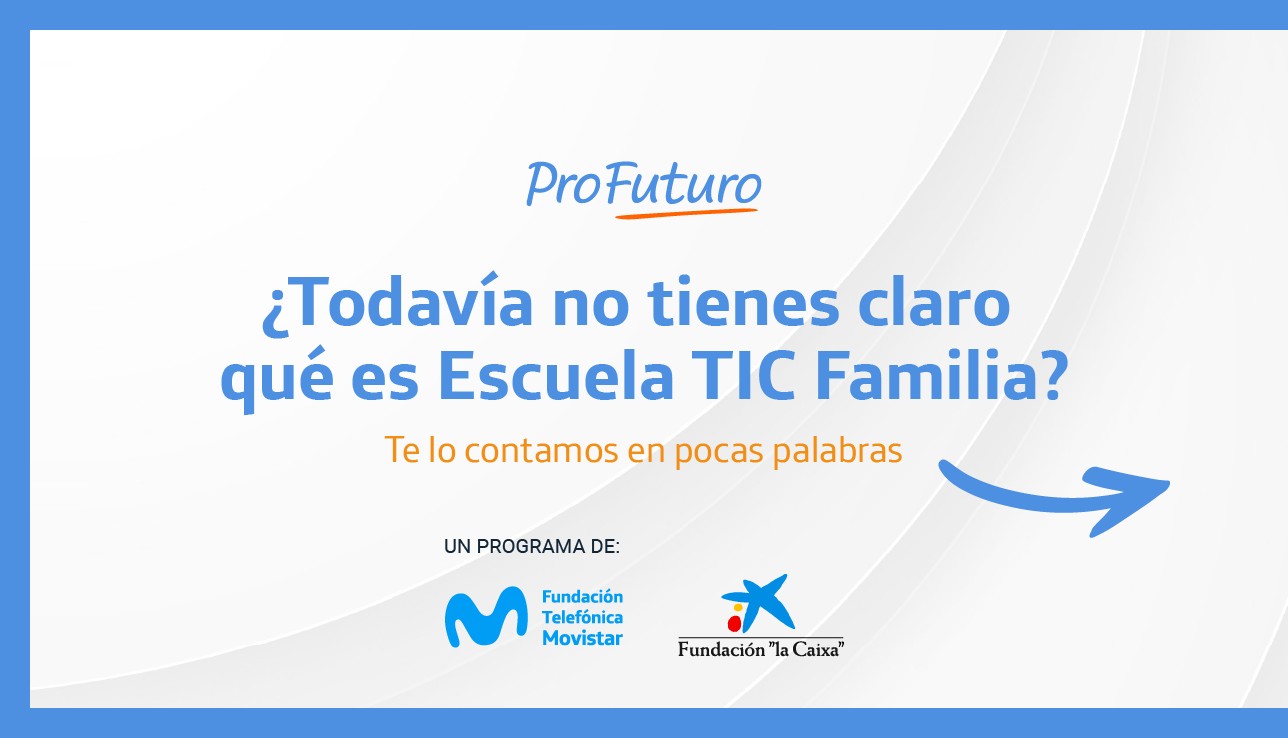 ProFuturo

¿Todavía no tienes claro qué es Escuela TIC Familia?

Te lo contamos en pocas palabras

UN PROGRAMA DE:

Fundación Telefónica Movistar

Fundación "la Caixa"